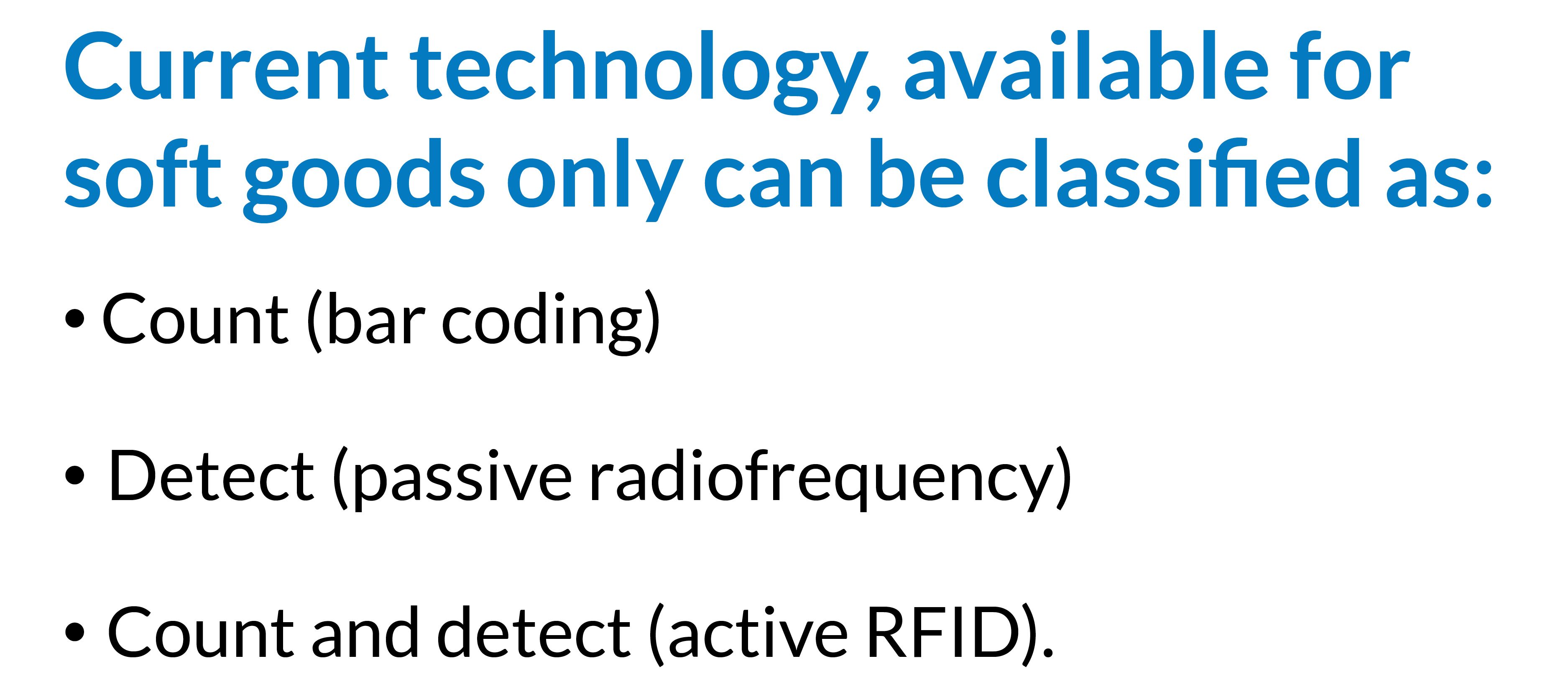 Current technology, available for soft goods only can be classified as:

• Count (bar coding)

• Detect (passive radiofrequency)

• Count and detect (active RFID).